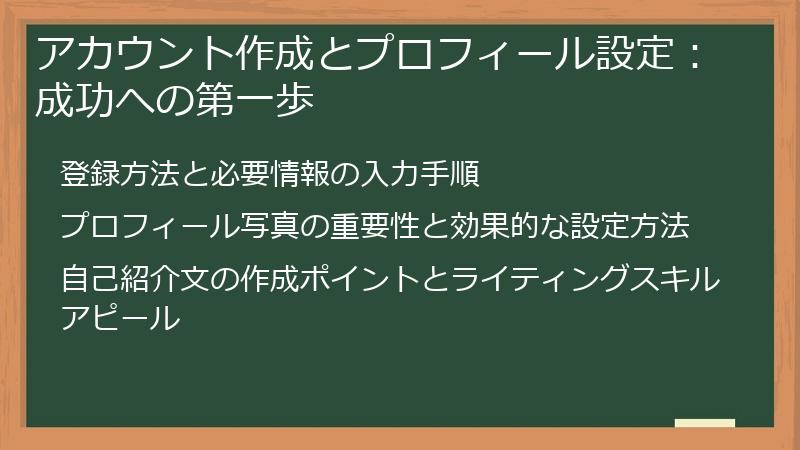 アカウント作成とプロフィール設定：成功への第一歩

登録方法と必要情報の入力手順

プロフィール写真の重要性と効果的な設定方法

自己紹介文の作成ポイントとライティングスキルアピール